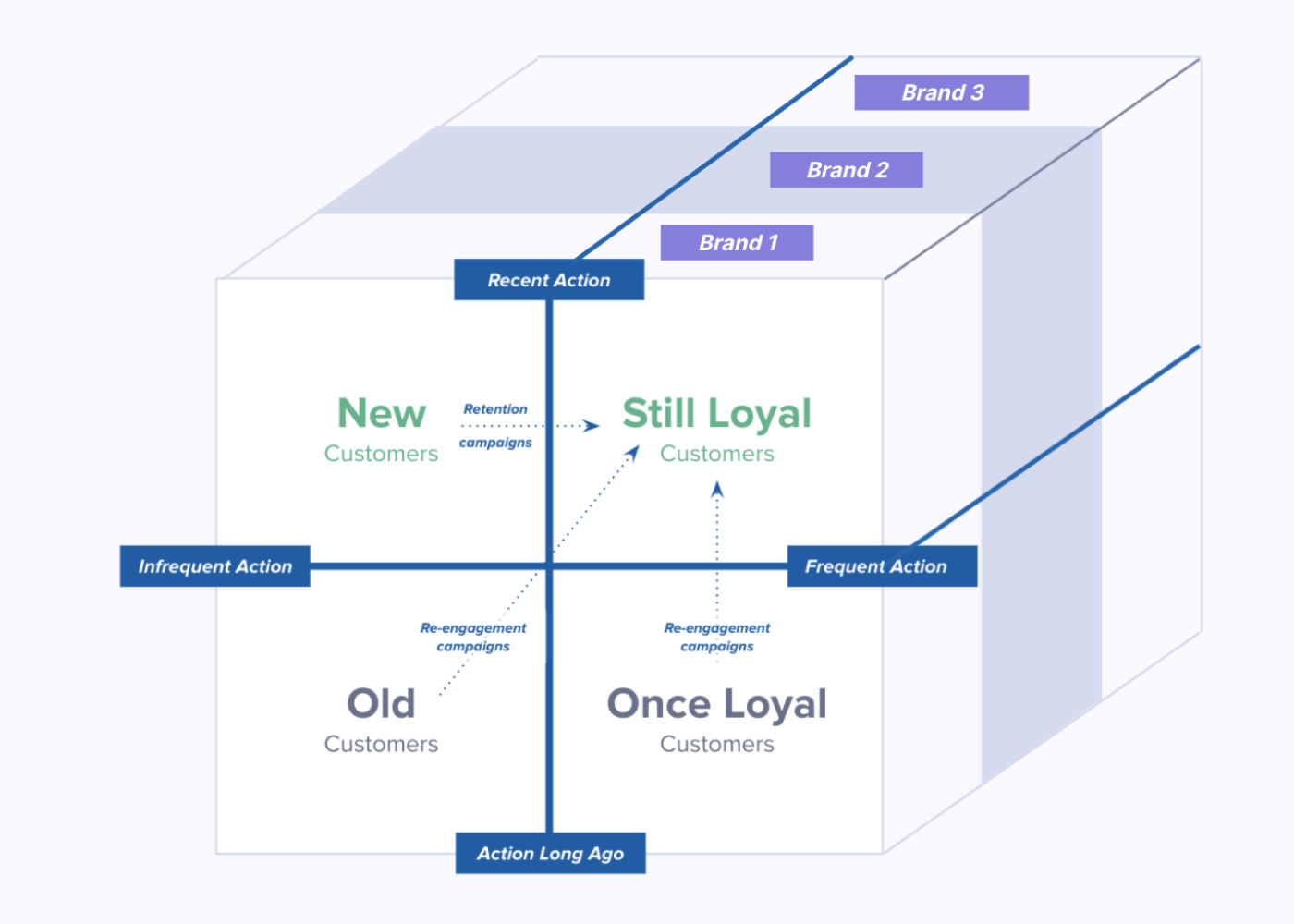 Brand 3

Brand 2

Brand 1

Recent Action

New
Customers

Retention
campaigns

Still Loyal
Customers

Infrequent Action

Frequent Action

Re-engagement
campaigns

Re-engagement
campaigns

Old
Customers

Once Loyal
Customers

Action Long Ago